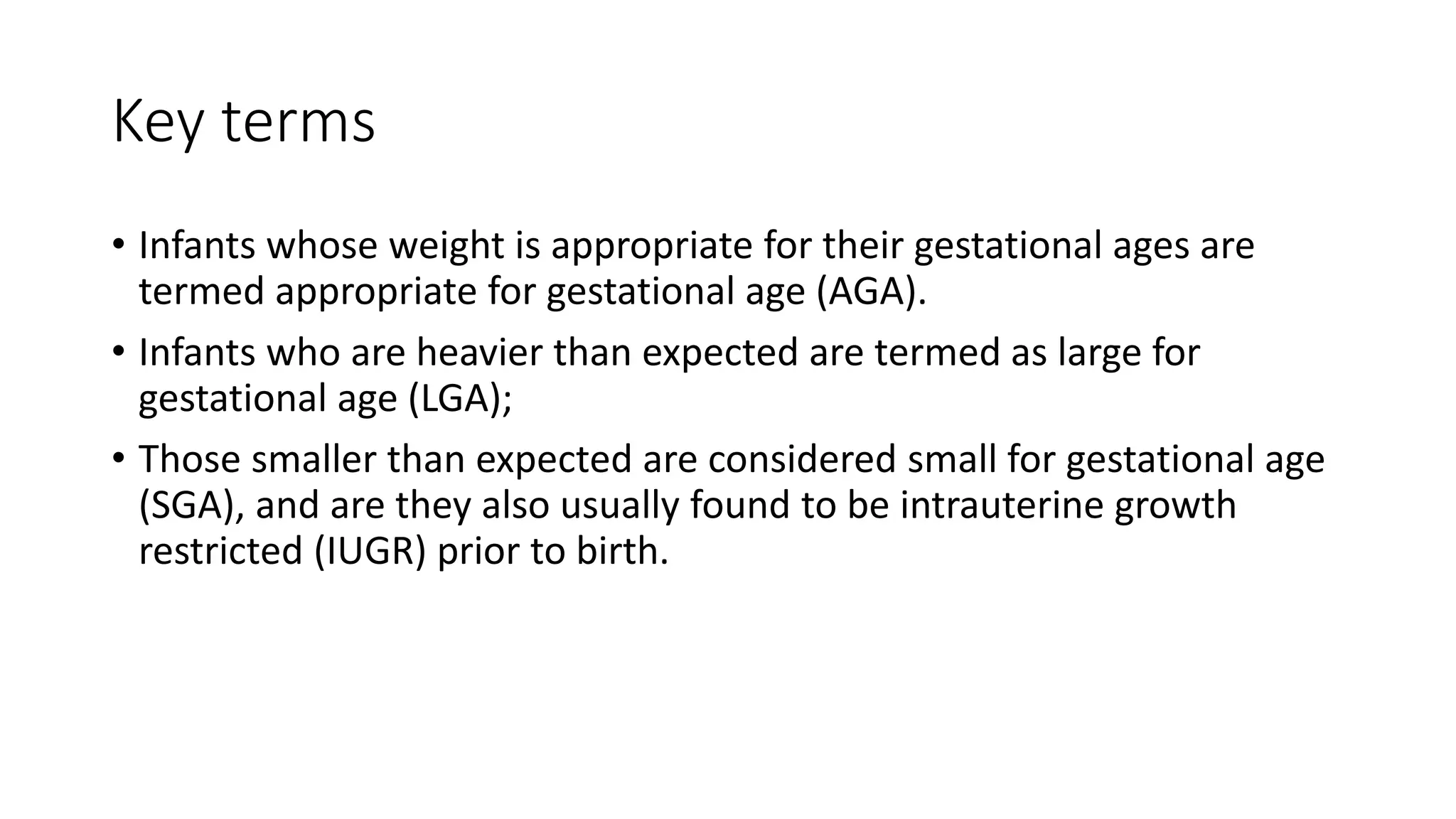 Key terms

• Infants whose weight is appropriate for their gestational ages are termed appropriate for gestational age (AGA).

• Infants who are heavier than expected are termed as large for gestational age (LGA);

• Those smaller than expected are considered small for gestational age (SGA), and are they also usually found to be intrauterine growth restricted (IUGR) prior to birth.